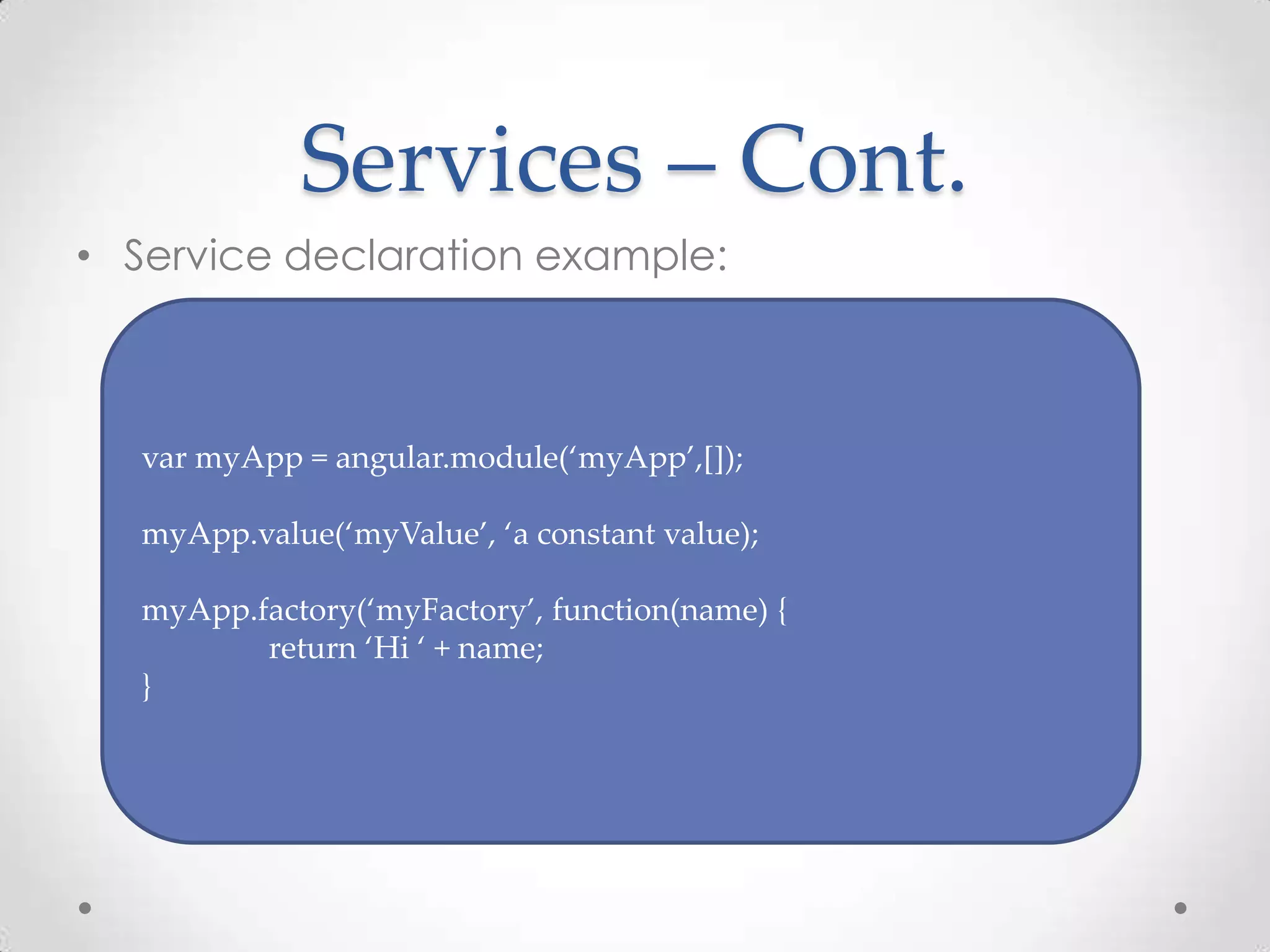 Services – Cont.

• Service declaration example:

var myApp = angular.module(‘myApp’,[]);

myApp.value(‘myValue’, ‘a constant value);

myApp.factory(‘myFactory’, function(name) {
return ‘Hi ‘ + name;
}